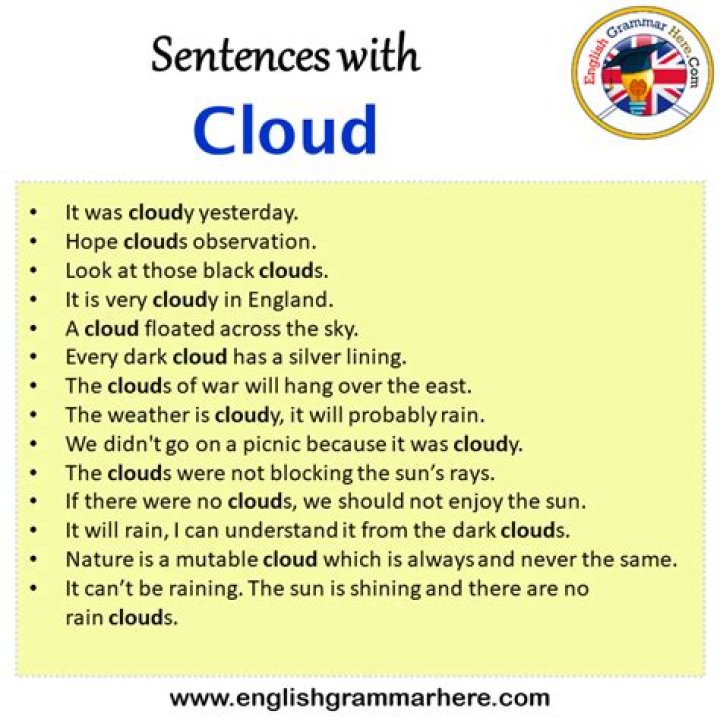 Sentences with
Cloud

English Grammar Here.Com

- It was cloudy yesterday.
- Hope clouds observation.
- Look at those black clouds.
- It is very cloudy in England.
- A cloud floated across the sky.
- Every dark cloud has a silver lining.
- The clouds of war will hang over the east.
- The weather is cloudy, it will probably rain.
- We didn't go on a picnic because it was cloudy.
- The clouds were not blocking the sun's rays.
- If there were no clouds, we should not enjoy the sun.
- It will rain, I can understand it from the dark clouds.
- Nature is a mutable cloud which is always and never the same.
- It can't be raining. The sun is shining and there are no rain clouds.

www.englishgrammarhere.com